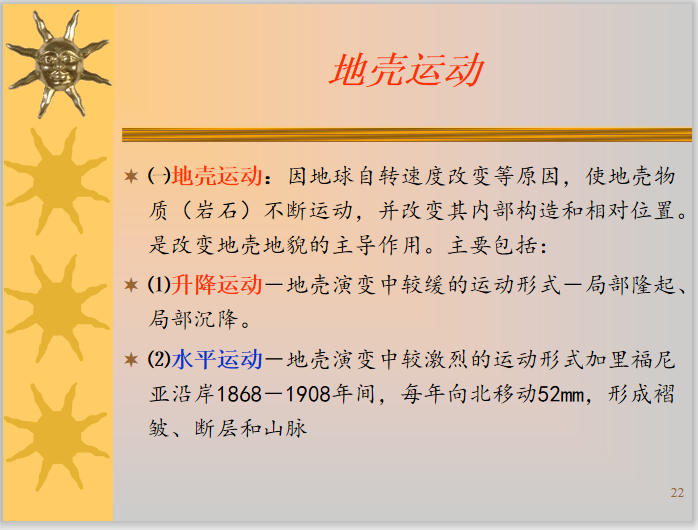 地壳运动

(一)地壳运动：因地球自转速度改变等原因，使地壳物质（岩石）不断运动，并改变其内部构造和相对位置。是改变地壳地貌的主导作用。主要包括：

(1)升降运动—地壳演变中较缓的运动形式—局部隆起、局部沉降。

(2)水平运动—地壳演变中较激烈的运动形式加里福尼亚沿岸1868—1908年间，每年向北移动52mm，形成褶皱、断层和山脉

22